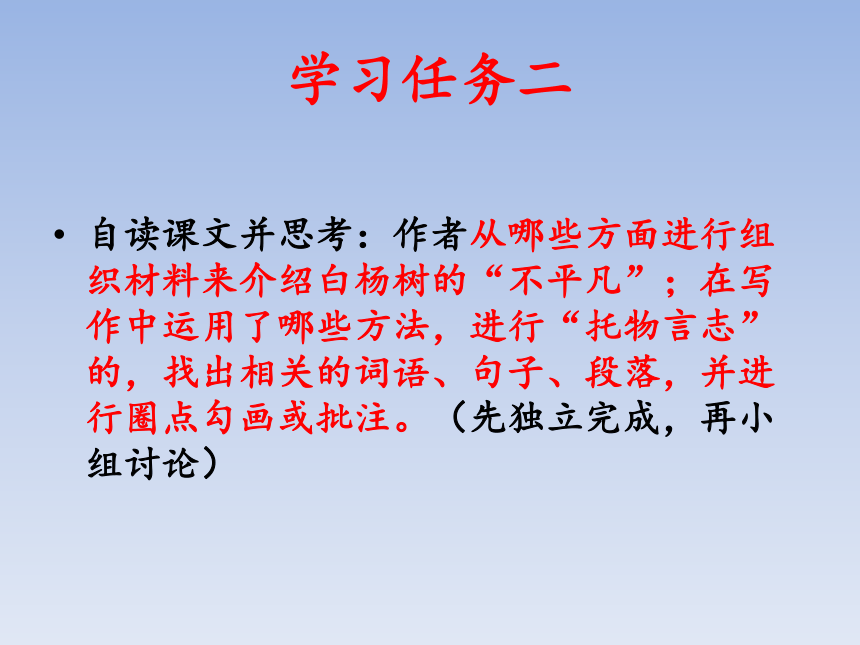 学习任务二

• 自读课文并思考：作者从哪些方面进行组织材料来介绍白杨树的“不平凡”；在写作中运用了哪些方法，进行“托物言志”的，找出相关的词语、句子、段落，并进行圈点勾画或批注。（先独立完成，再小组讨论）